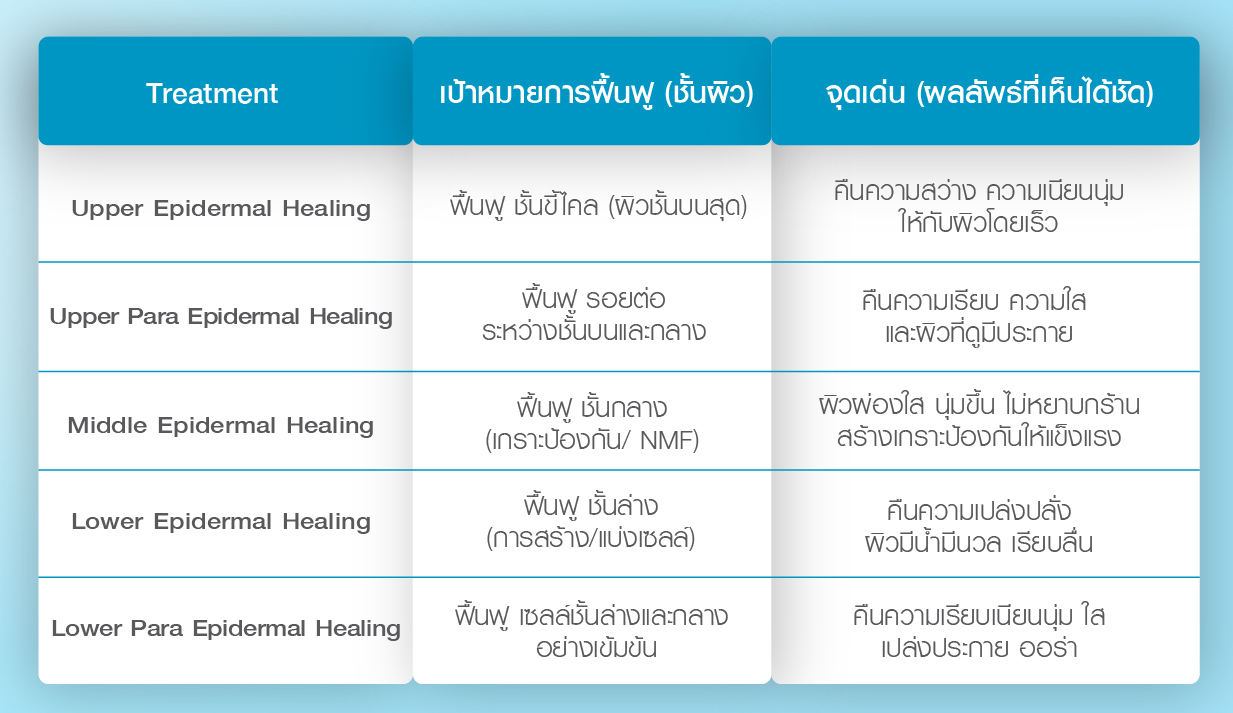 | Treatment | เป้าหมายการฟื้นฟู (ชั้นผิว) | จุดเด่น (ผลลัพธ์ที่เห็นได้ชัด) |
|---|---|---|
| Upper Epidermal Healing | ฟื้นฟู ชั้นขี้ไคล (ผิวชั้นบนสุด) | คืนความสว่าง ความเนียนนุ่ม ให้กับผิวโดยเร็ว |
| Upper Para Epidermal Healing | ฟื้นฟู รอยต่อ ระหว่างชั้นบนและกลาง | คืนความเรียบ ความใส และผิวที่ดูมีประกาย |
| Middle Epidermal Healing | ฟื้นฟู ชั้นกลาง (เกราะป้องกัน/ NMF) | ผิวผ่องใส นุ่มขึ้น ไม่หยาบกร้าน สร้างเกราะป้องกันให้แข็งแรง |
| Lower Epidermal Healing | ฟื้นฟู ชั้นล่าง (การสร้าง/แบ่งเซลล์) | คืนความเปล่งปลั่ง ผิวมีน้ำมีนวล เรียบลื่น |
| Lower Para Epidermal Healing | ฟื้นฟู เซลล์ชั้นล่างและกลาง อย่างเข้มข้น | คืนความเรียบเนียนนุ่ม ใส เปล่งประกาย ออร่า |